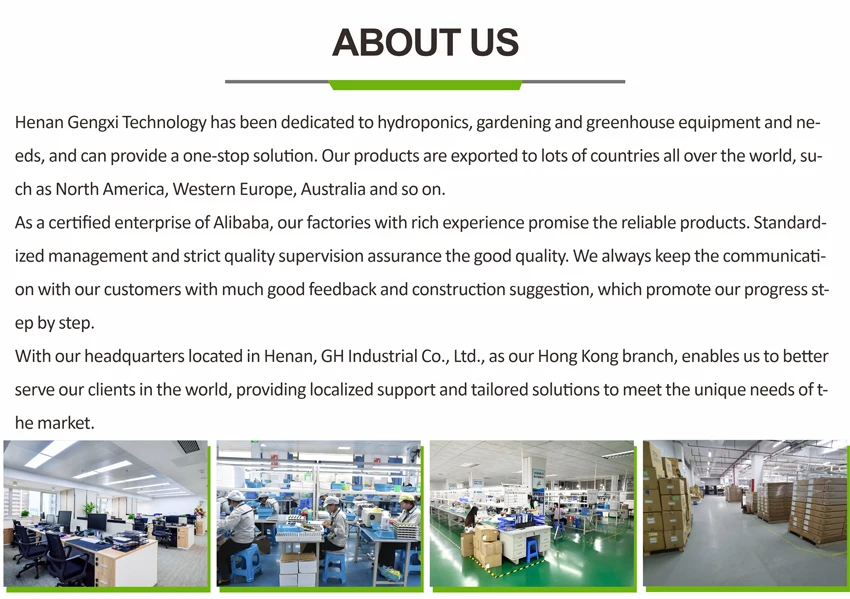 ABOUT US

Henan Gengxi Technology has been dedicated to hydroponics, gardening and greenhouse equipment and needs, and can provide a one-stop solution. Our products are exported to lots of countries all over the world, such as North America, Western Europe, Australia and so on.
As a certified enterprise of Alibaba, our factories with rich experience promise the reliable products. Standardized management and strict quality supervision assurance the good quality. We always keep the communication with our customers with much good feedback and construction suggestion, which promote our progress step by step.
With our headquarters located in Henan, GH Industrial Co., Ltd., as our Hong Kong branch, enables us to better serve our clients in the world, providing localized support and tailored solutions to meet the unique needs of the market.